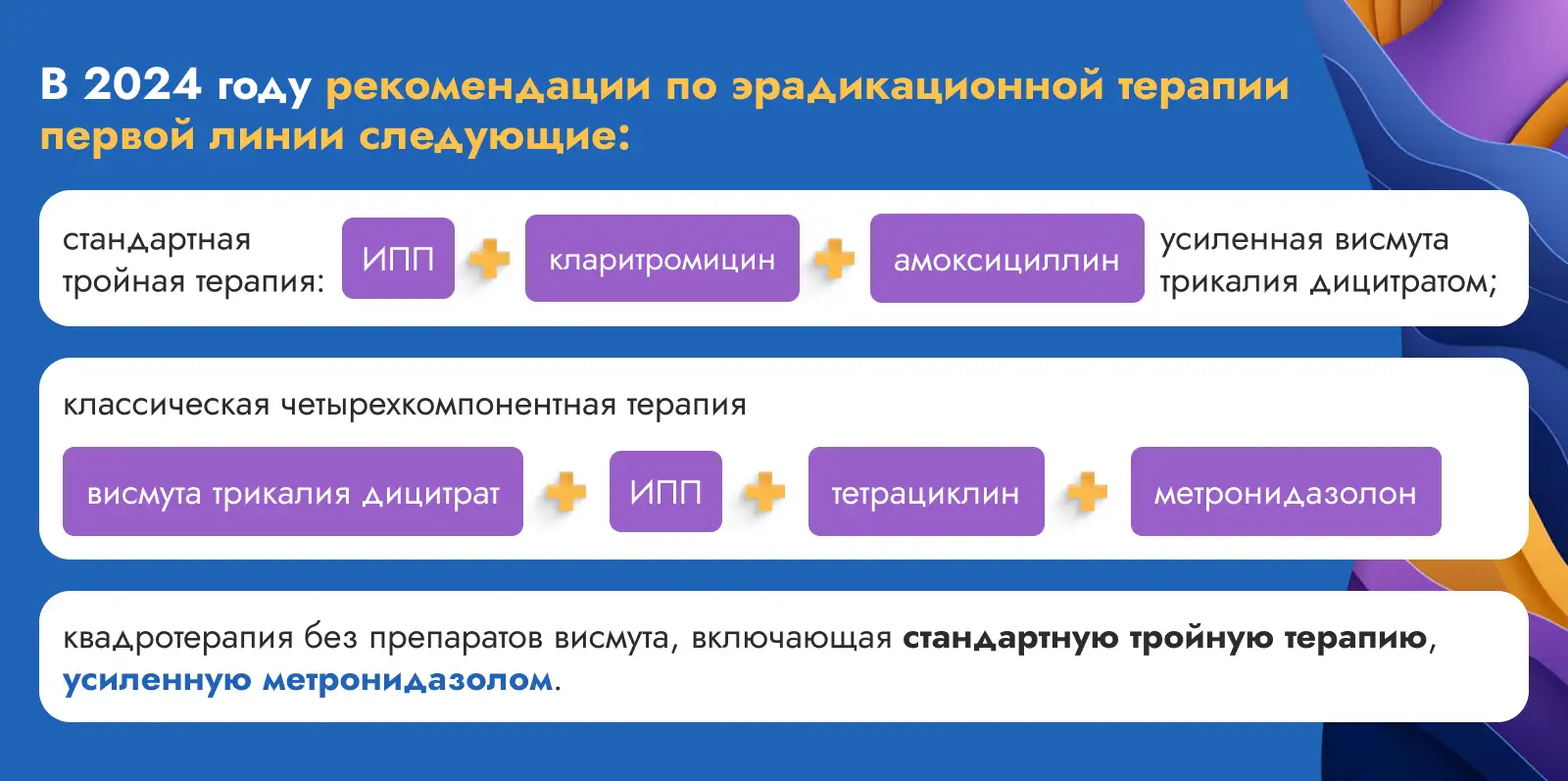 В 2024 году рекомендации по эрадикационной терапии первой линии следующие:

стандартная тройная терапия: ИПП + кларитромицин + амоксициллин усиленная висмута трикалия дицитратом;

классическая четырехкомпонентная терапия

висмута трикалия дицитрат + ИПП + тетрациклин + метронидазолон

квадротерапия без препаратов висмута, включающая стандартную тройную терапию, усиленную метронидазолом.